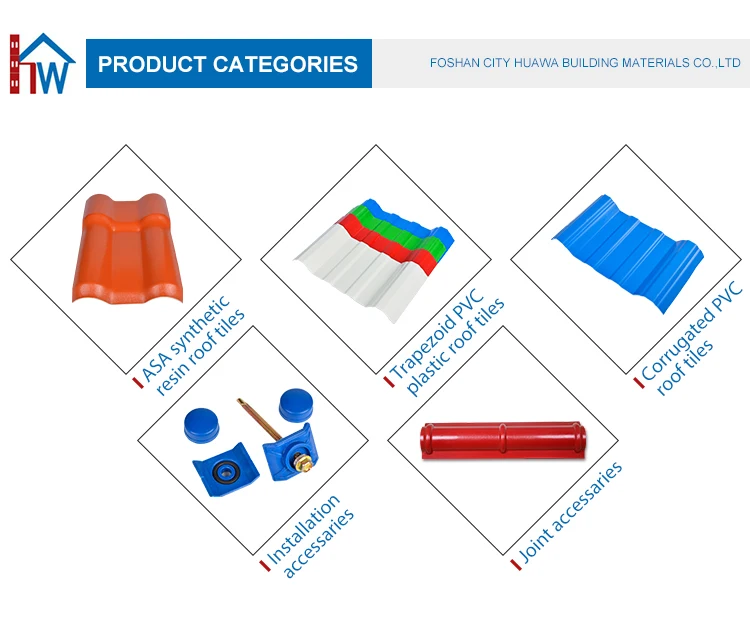 HW

PRODUCT CATEGORIES

FOSHAN CITY HUAWA BUILDING MATERIALS CO.,LTD

ASA synthetic resin roof tiles

Trapezoid PVC plastic roof tiles

Corrugated PVC roof tiles

Installation accessaries

Joint accessaries